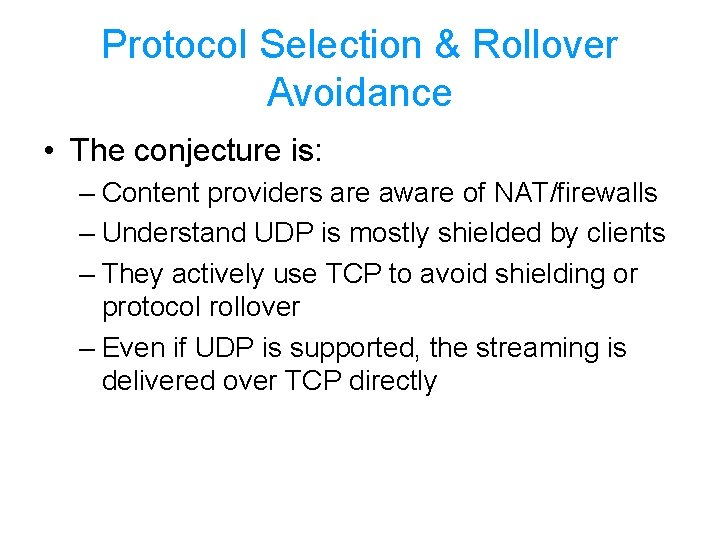 Protocol Selection & Rollover Avoidance

• The conjecture is:
– Content providers are aware of NAT/firewalls
– Understand UDP is mostly shielded by clients
– They actively use TCP to avoid shielding or protocol rollover
– Even if UDP is supported, the streaming is delivered over TCP directly